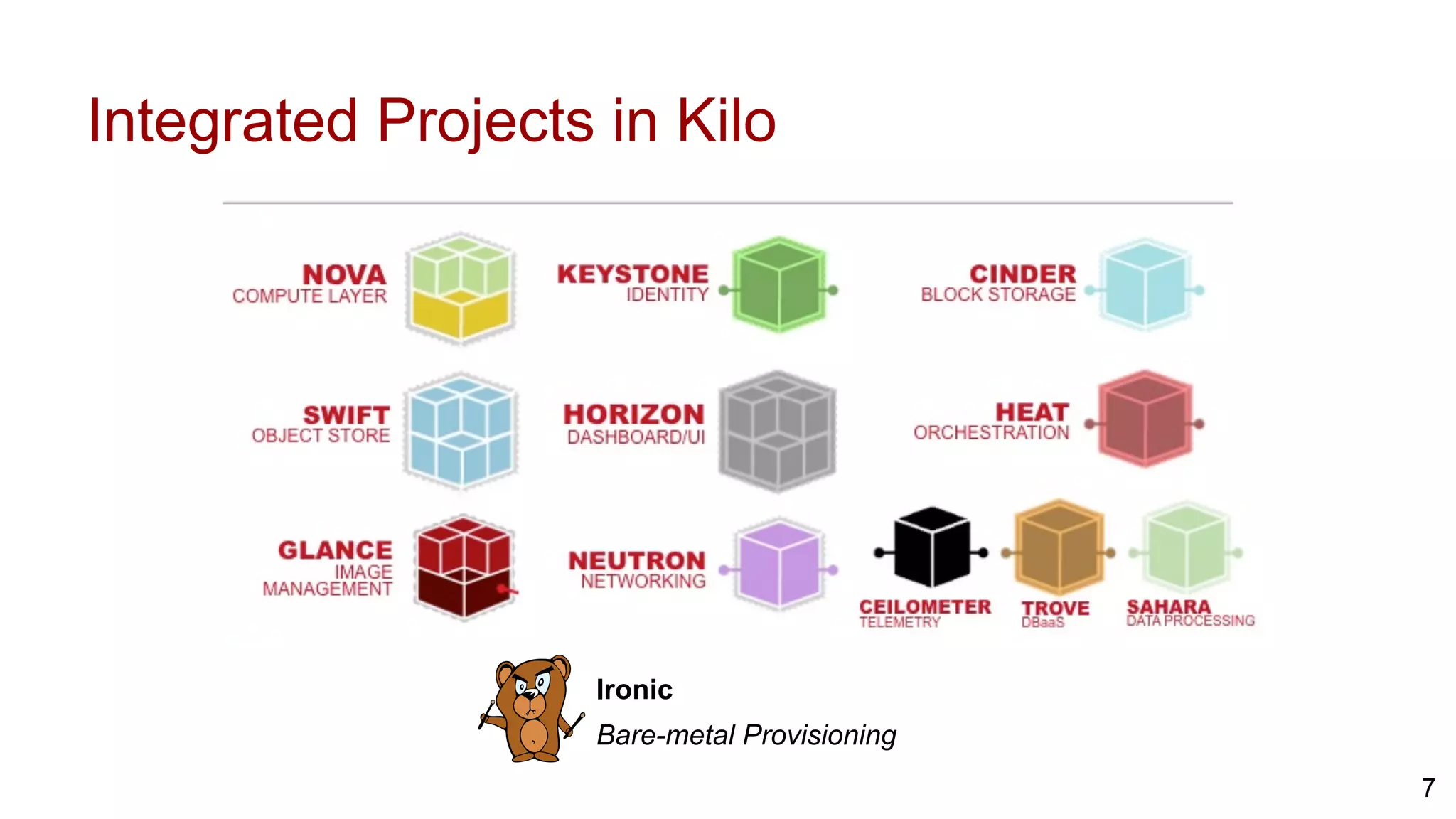 Integrated Projects in Kilo

NOVA
COMPUTE LAYER

KEYSTONE
IDENTITY

CINDER
BLOCK STORAGE

SWIFT
OBJECT STORE

HORIZON
DASHBOARD/UI

HEAT
ORCHESTRATION

GLANCE
IMAGE MANAGEMENT

NEUTRON
NETWORKING

CEILOMETER
TELEMETRY

TROVE
DBaaS

SAHARA
DATA PROCESSING

Ironic
Bare-metal Provisioning

7